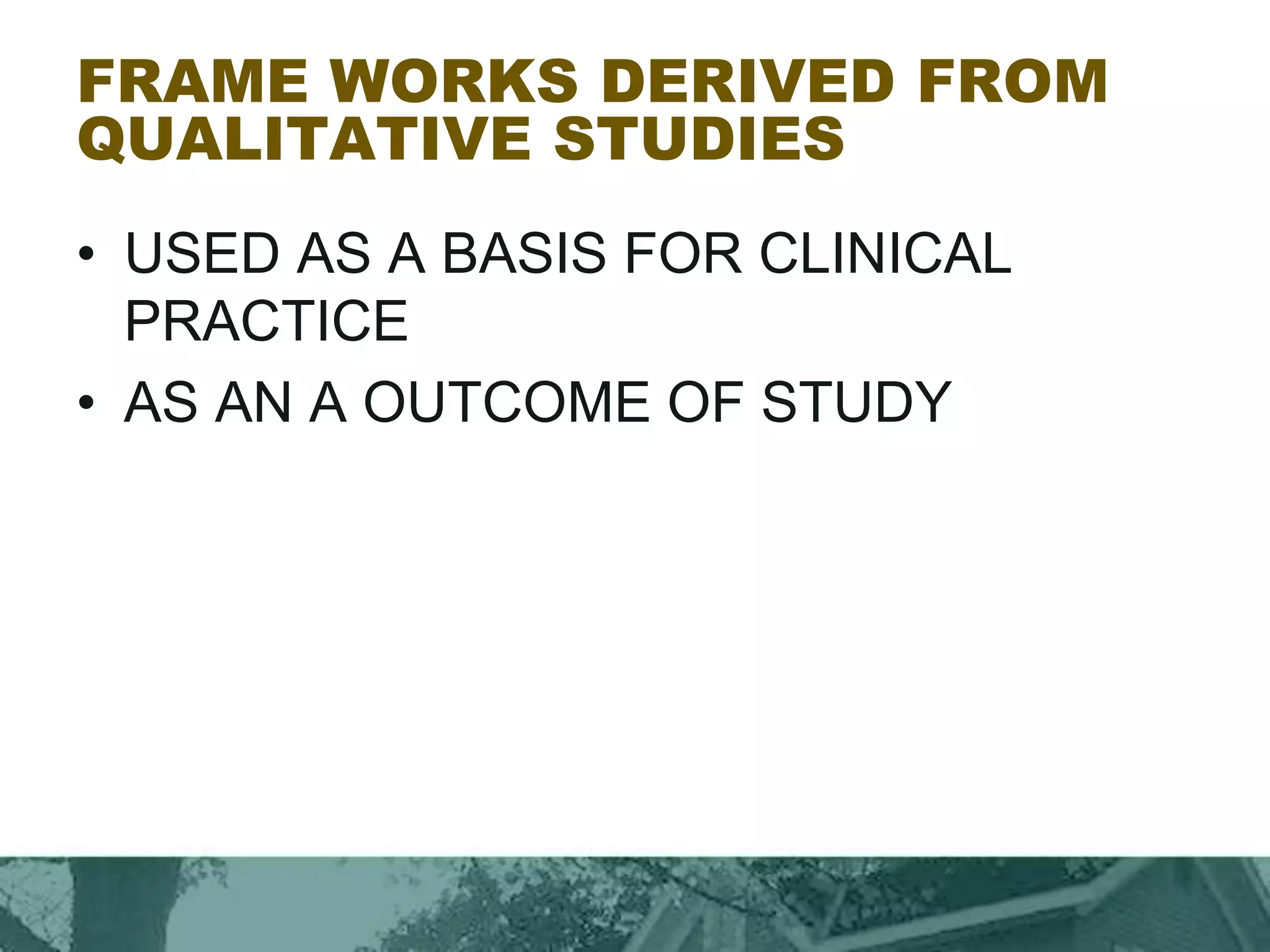 FRAME WORKS DERIVED FROM QUALITATIVE STUDIES

• USED AS A BASIS FOR CLINICAL PRACTICE

• AS AN A OUTCOME OF STUDY